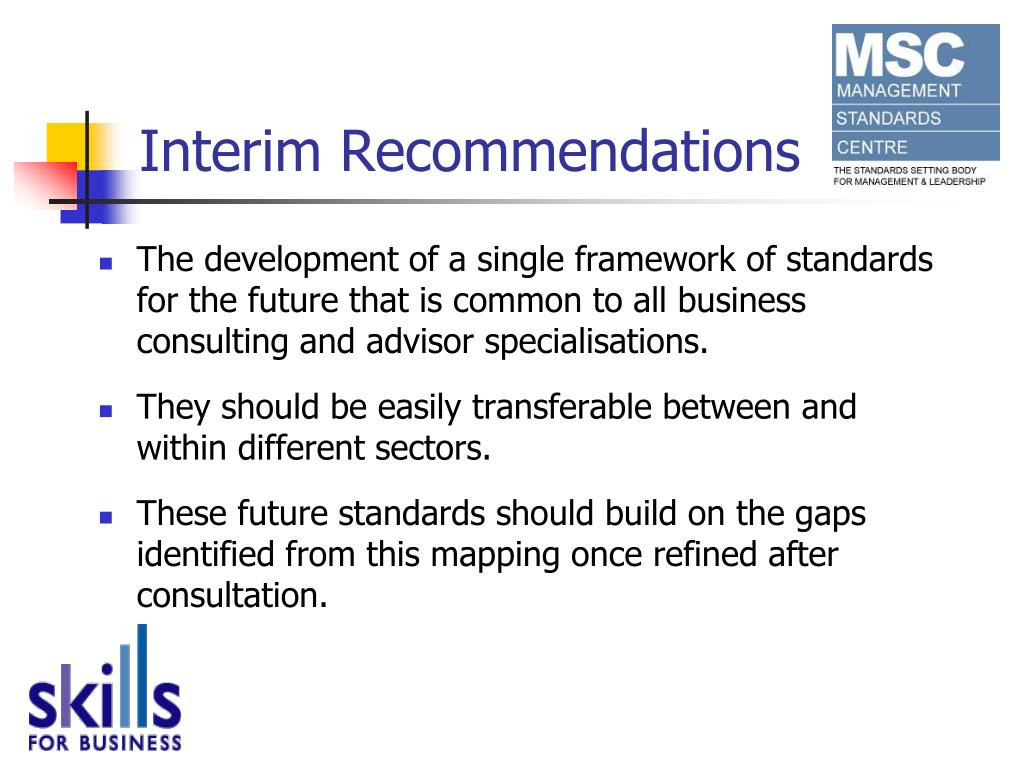 MSC
MANAGEMENT
STANDARDS
CENTRE
THE STANDARDS SETTING BODY FOR MANAGEMENT & LEADERSHIP

Interim Recommendations

- The development of a single framework of standards for the future that is common to all business consulting and advisor specialisations.
- They should be easily transferable between and within different sectors.
- These future standards should build on the gaps identified from this mapping once refined after consultation.

skills
FOR BUSINESS